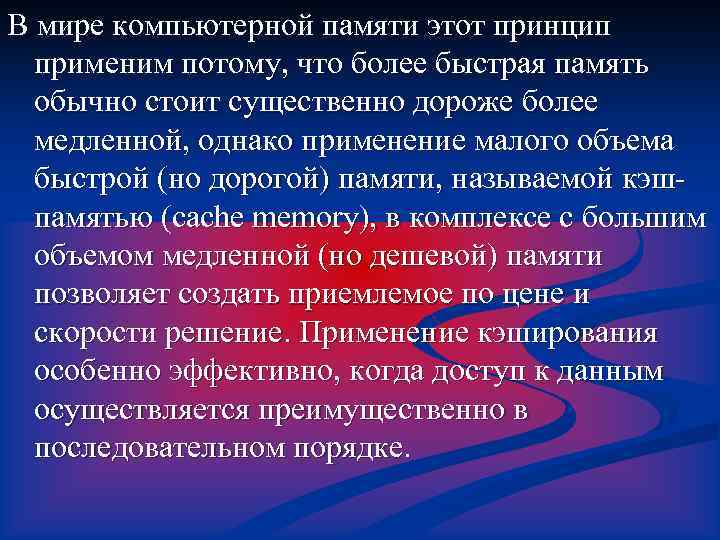 В мире компьютерной памяти этот принцип применим потому, что более быстрая память обычно стоит существенно дороже более медленной, однако применение малого объема быстрой (но дорогой) памяти, называемой кэш-памятью (cache memory), в комплексе с большим объемом медленной (но дешевой) памяти позволяет создать приемлемое по цене и скорости решение. Применение кэширования особенно эффективно, когда доступ к данным осуществляется преимущественно в последовательном порядке.